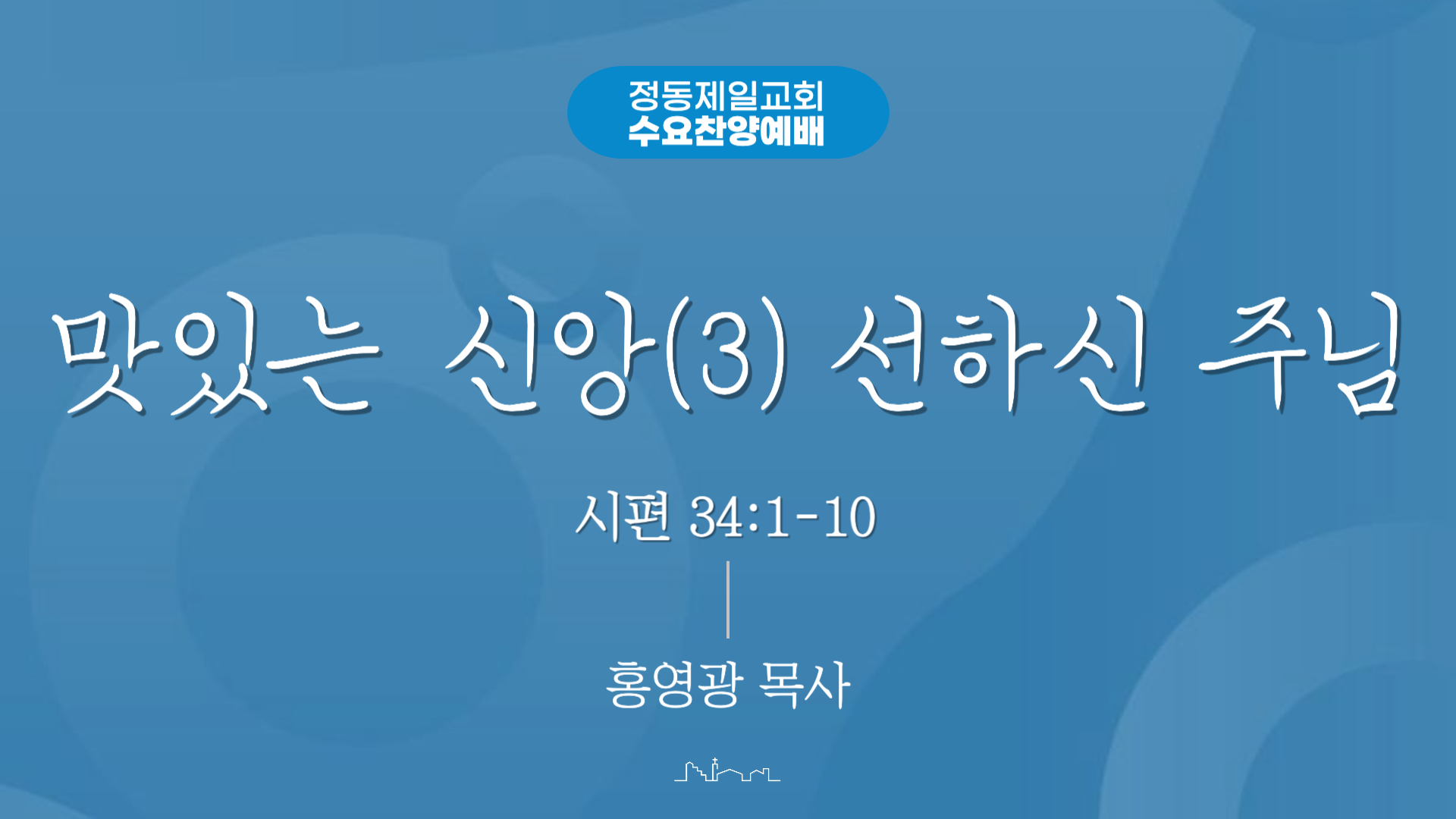 정동제일교회
수요찬양예배

맛있는 신앙(3) 선하신 주님

시편 34:1-10

홍영광 목사